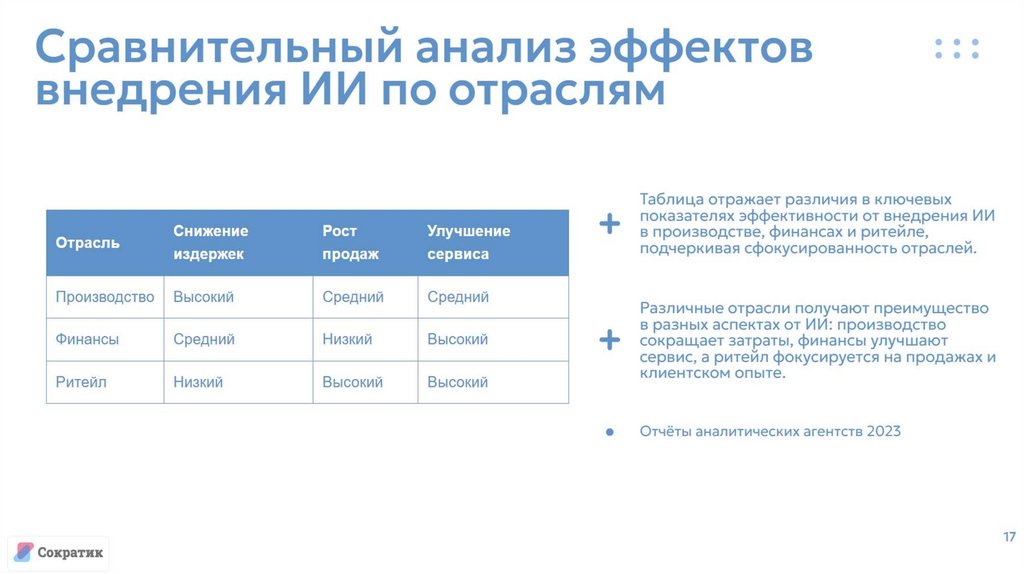 Сравнительный анализ эффектов внедрения ИИ по отраслям

| Отрасль | Снижение издержек | Рост продаж | Улучшение сервиса |
|---|---|---|---|
| Производство | Высокий | Средний | Средний |
| Финансы | Средний | Низкий | Высокий |
| Ритейл | Низкий | Высокий | Высокий |

Таблица отражает различия в ключевых показателях эффективности от внедрения ИИ в производстве, финансах и ритейле, подчеркивая сфокусированность отраслей.

Различные отрасли получают преимущество в разных аспектах от ИИ: производство сокращает затраты, финансы улучшают сервис, а ритейл фокусируется на продажах и клиентском опыте.

Отчёты аналитических агентств 2023

Сократик

17